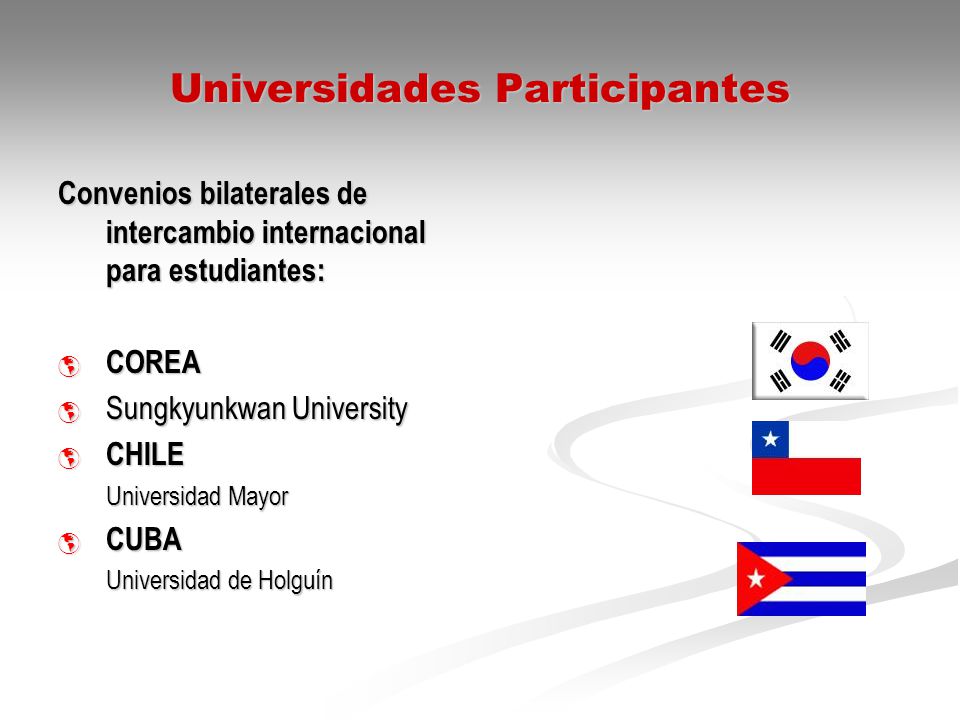 Universidades Participantes

Convenios bilaterales de intercambio internacional para estudiantes:

COREA
Sungkyunkwan University
CHILE
Universidad Mayor
CUBA
Universidad de Holguín